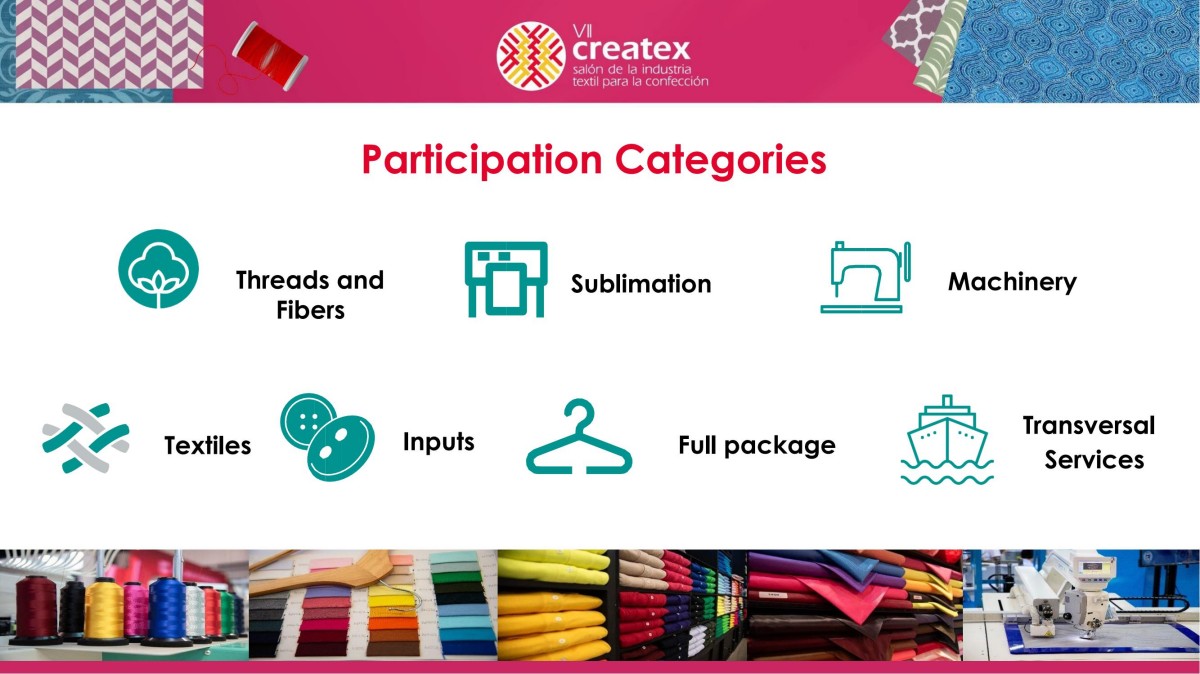 VII
createx
salón de la industria textil para la confección

Participation Categories

Threads and Fibers

Sublimation

Machinery

Textiles

Inputs

Full package

Transversal Services